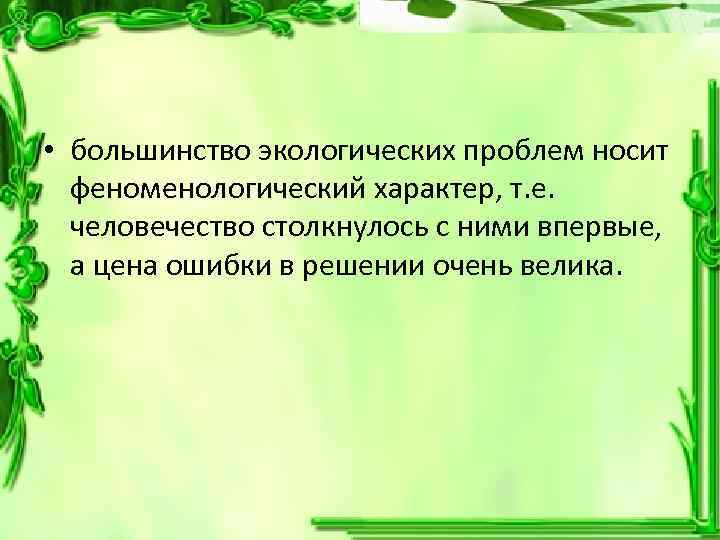 • большинство экологических проблем носит феноменологический характер, т.е. человечество столкнулось с ними впервые, а цена ошибки в решении очень велика.